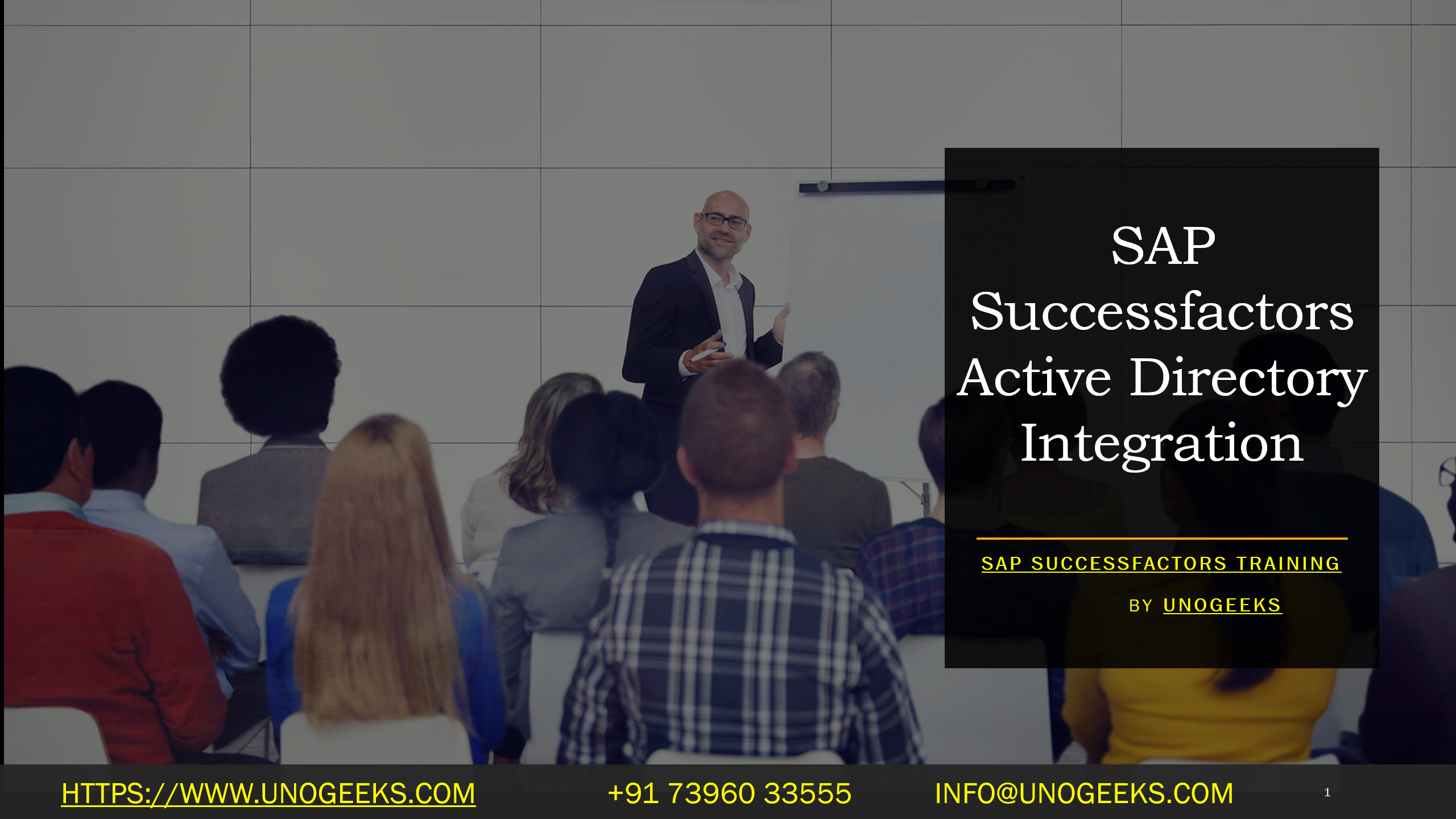 SAP Successfactors Active Directory Integration

SAP SUCCESSFACTORS TRAINING

BY UNOGEEKS

HTTPS://WWW.UNOGEEKS.COM +91 73960 33555 INFO@UNOGEEKS.COM 1